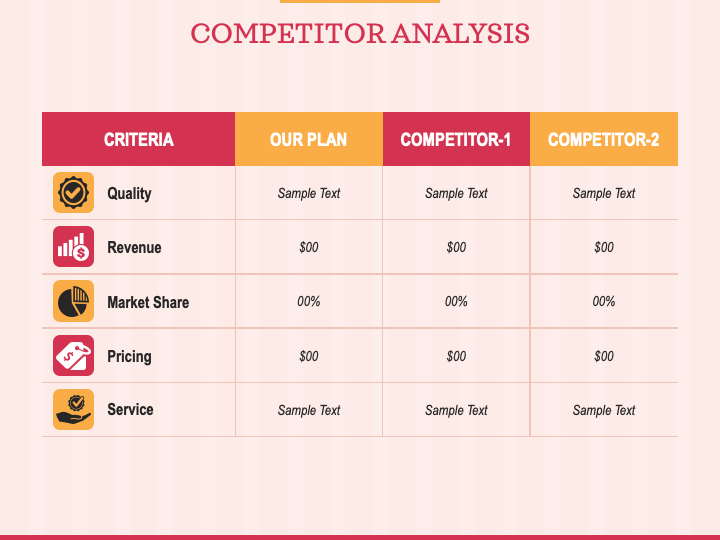 COMPETITOR ANALYSIS

| CRITERIA | OUR PLAN | COMPETITOR-1 | COMPETITOR-2 |
|---|---|---|---|
| Quality | Sample Text | Sample Text | Sample Text |
| Revenue | $00 | $00 | $00 |
| Market Share | 00% | 00% | 00% |
| Pricing | $00 | $00 | $00 |
| Service | Sample Text | Sample Text | Sample Text |